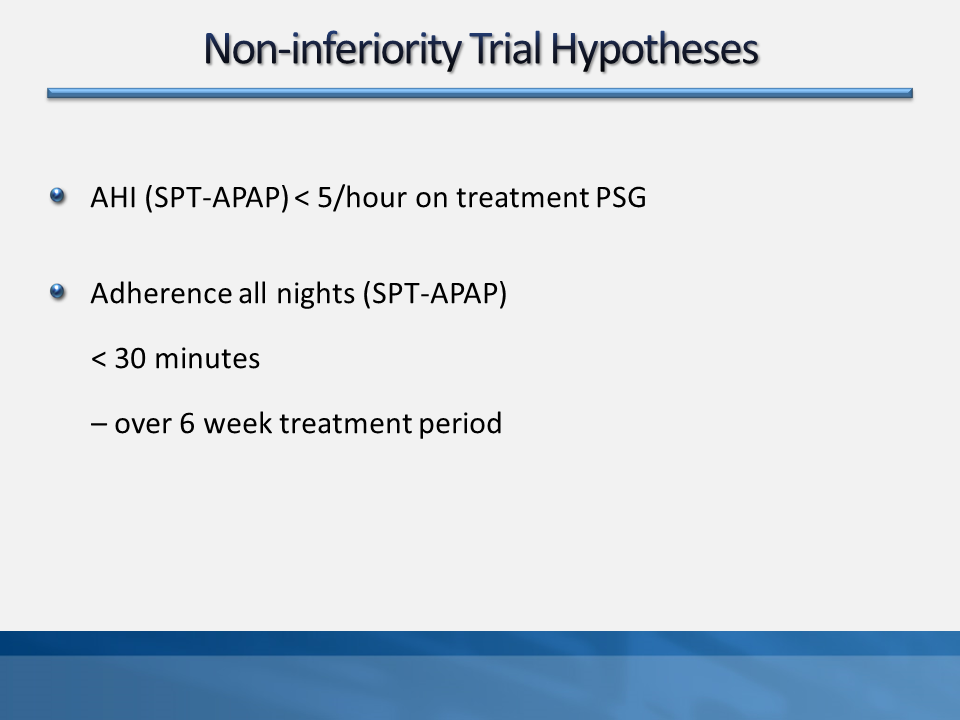 Non-inferiority Trial Hypotheses

AHI (SPT-APAP) < 5/hour on treatment PSG

Adherence all nights (SPT-APAP)

< 30 minutes

– over 6 week treatment period